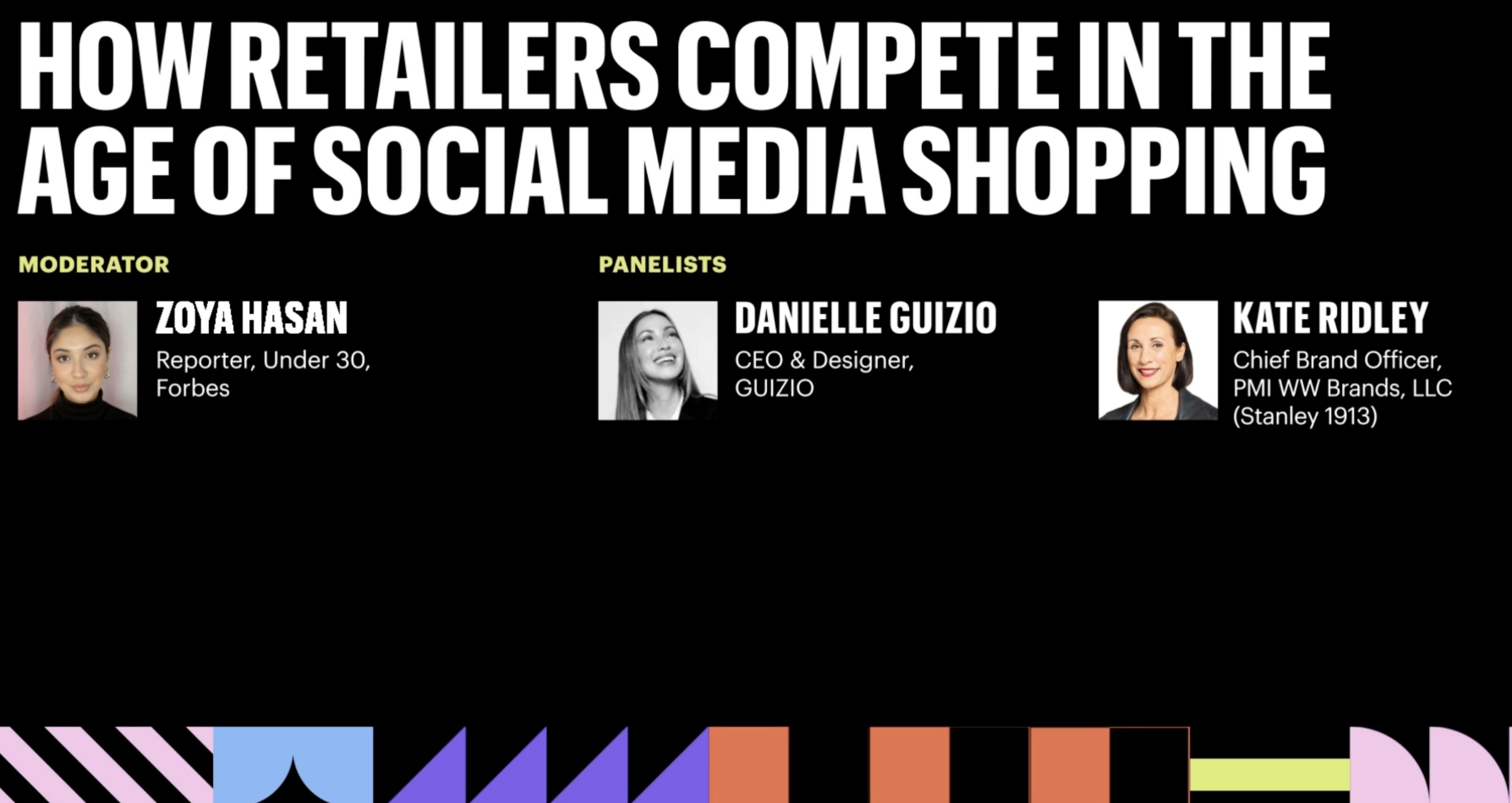 HOW RETAILERS COMPETE IN THE AGE OF SOCIAL MEDIA SHOPPING

MODERATOR

ZOYA HASAN
Reporter, Under 30, Forbes

PANELISTS

DANIELLE GUIZIO
CEO & Designer, GUIZIO

KATE RIDLEY
Chief Brand Officer, PMI WW Brands, LLC (Stanley 1913)